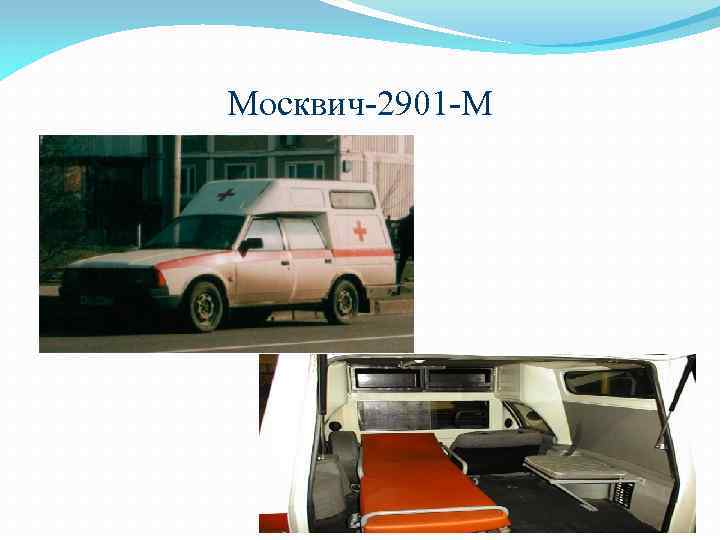 Москвич-2901-М